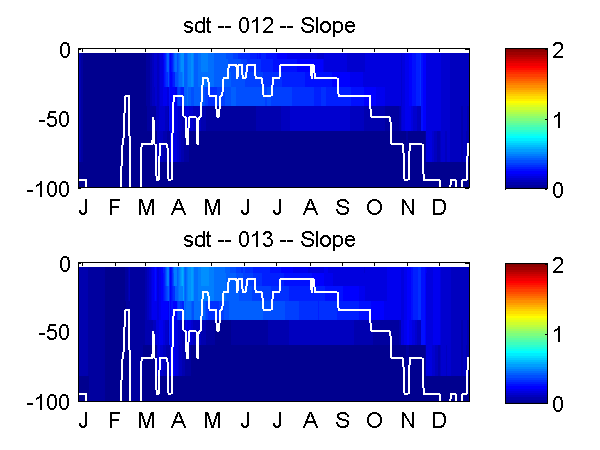 sdt -- 012 -- Slope

0
-50
-100

J F M A M J J A S O N D

2
1
0

sdt -- 013 -- Slope

0
-50
-100

J F M A M J J A S O N D

2
1
0